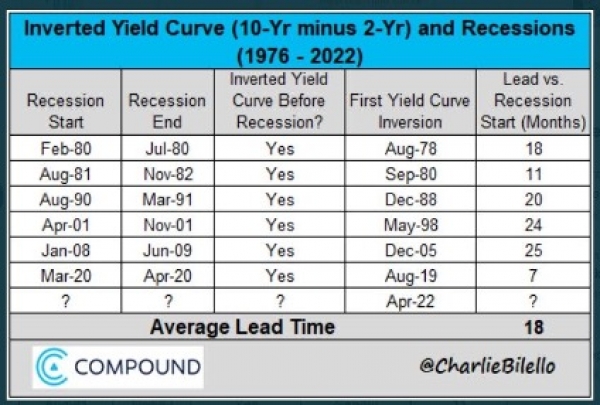 Inverted Yield Curve (10-Yr minus 2-Yr) and Recessions (1976 - 2022)

| Recession Start | Recession End | Inverted Yield Curve Before Recession? | First Yield Curve Inversion | Lead vs. Recession Start (Months) |
|---|---|---|---|---|
| Feb-80 | Jul-80 | Yes | Aug-78 | 18 |
| Aug-81 | Nov-82 | Yes | Sep-80 | 11 |
| Aug-90 | Mar-91 | Yes | Dec-88 | 20 |
| Apr-01 | Nov-01 | Yes | May-98 | 24 |
| Jan-08 | Jun-09 | Yes | Dec-05 | 25 |
| Mar-20 | Apr-20 | Yes | Aug-19 | 7 |
| ? | ? | ? | Apr-22 | ? |
| Average Lead Time | | | | 18 |

COMPOUND

@CharlieBilello